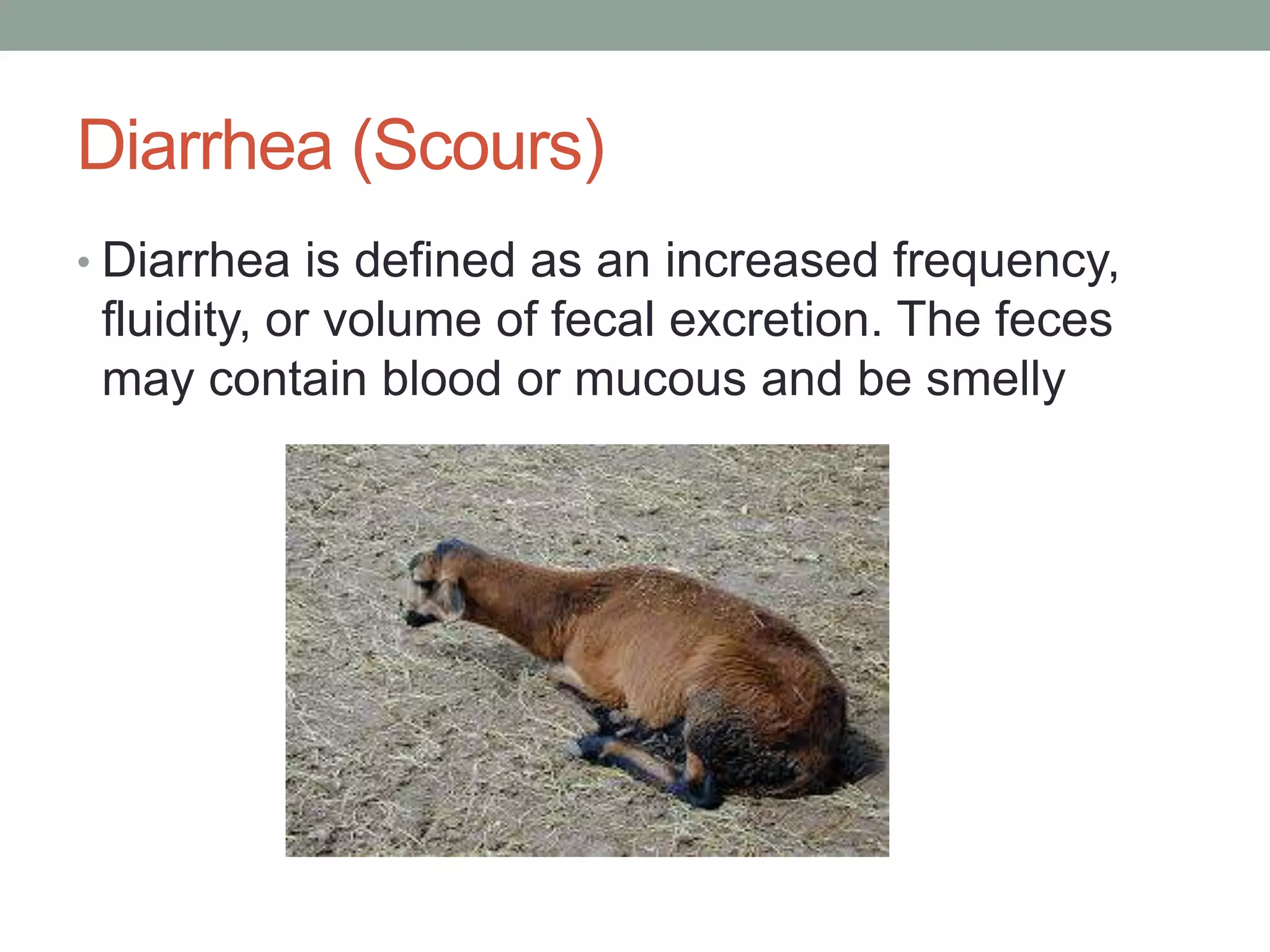 Diarrhea (Scours)

• Diarrhea is defined as an increased frequency, fluidity, or volume of fecal excretion. The feces may contain blood or mucous and be smelly